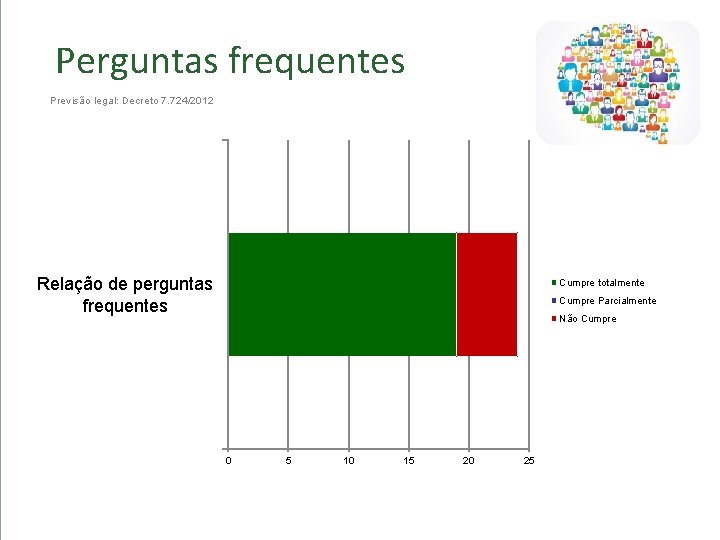 Perguntas frequentes

Previsão legal: Decreto 7.724/2012

Relação de perguntas frequentes

Cumpre totalmente
Cumpre Parcialmente
Não Cumpre

0
5
10
15
20
25